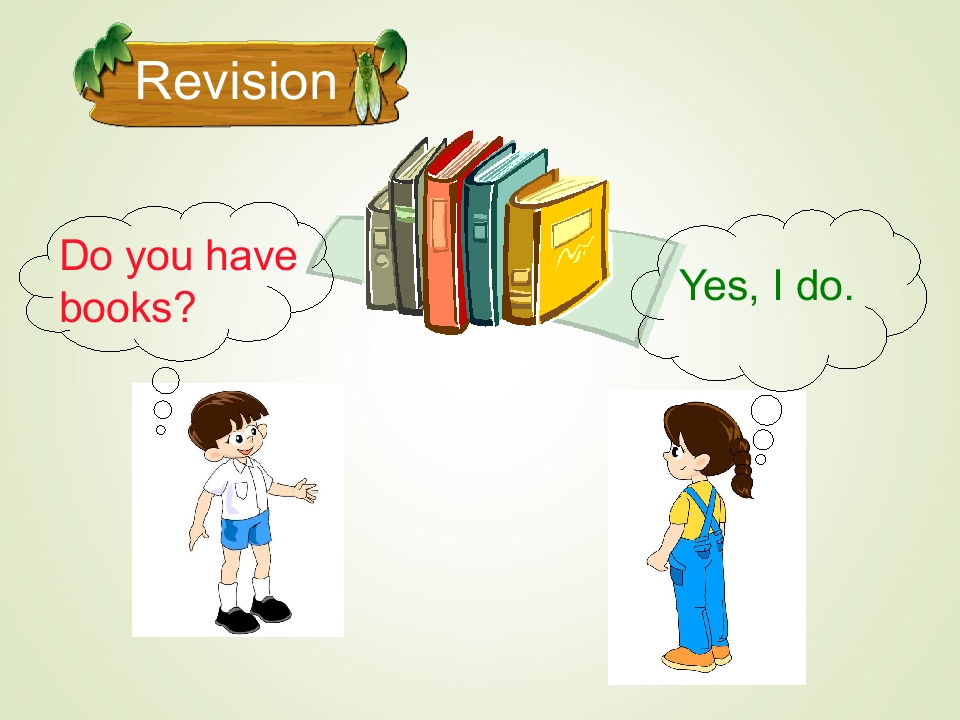 Revision

Do you have books?

Yes, I do.